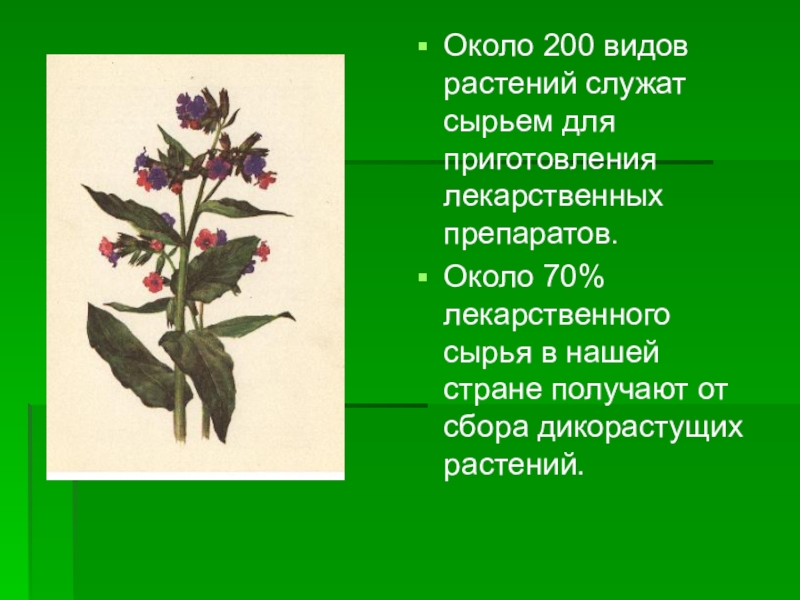 ▪ Около 200 видов растений служат сырьем для приготовления лекарственных препаратов.

▪ Около 70% лекарственного сырья в нашей стране получают от сбора дикорастущих растений.